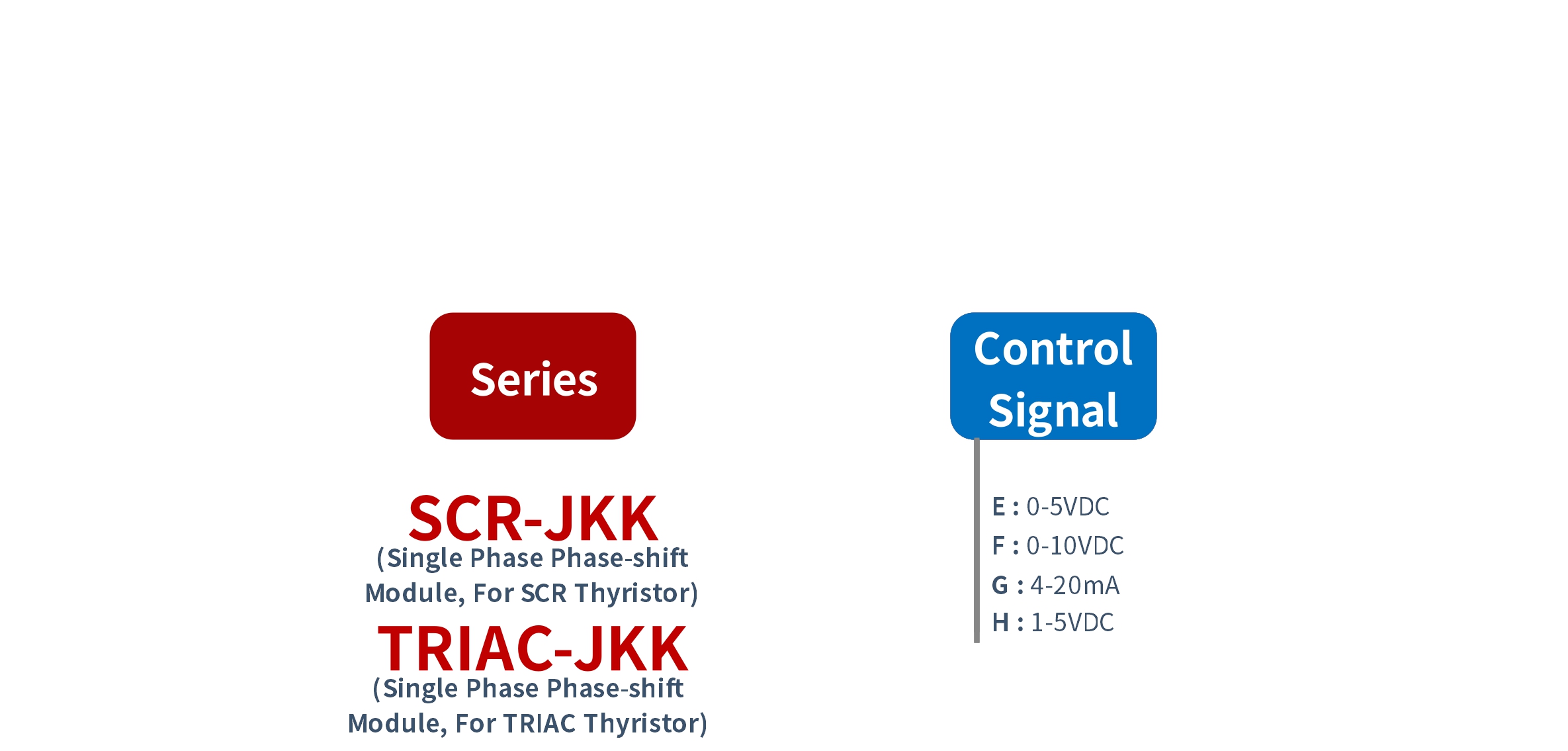 Series

SCR-JKK
(Single Phase Phase-shift Module, For SCR Thyristor)

TRIAC-JKK
(Single Phase Phase-shift Module, For TRIAC Thyristor)

Control Signal

E : 0-5VDC
F : 0-10VDC
G : 4-20mA
H : 1-5VDC